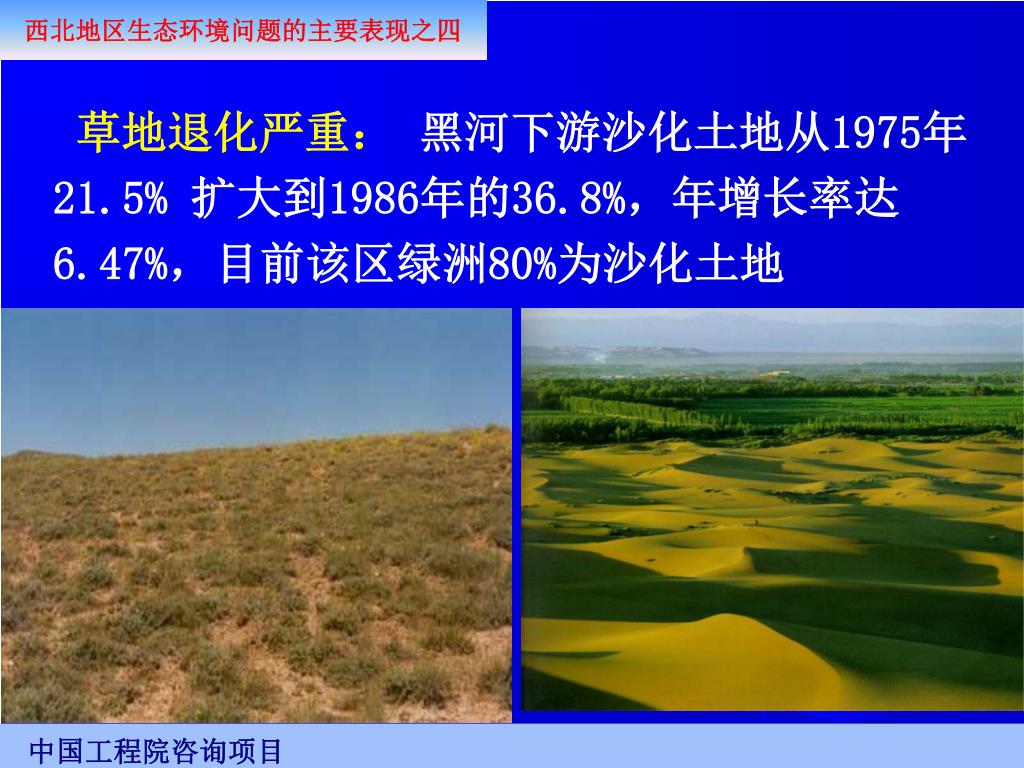 西北地区生态环境问题的主要表现之四

草地退化严重： 黑河下游沙化土地从1975年21.5% 扩大到1986年的36.8%，年增长率达6.47%，目前该区绿洲80%为沙化土地

中国工程院咨询项目